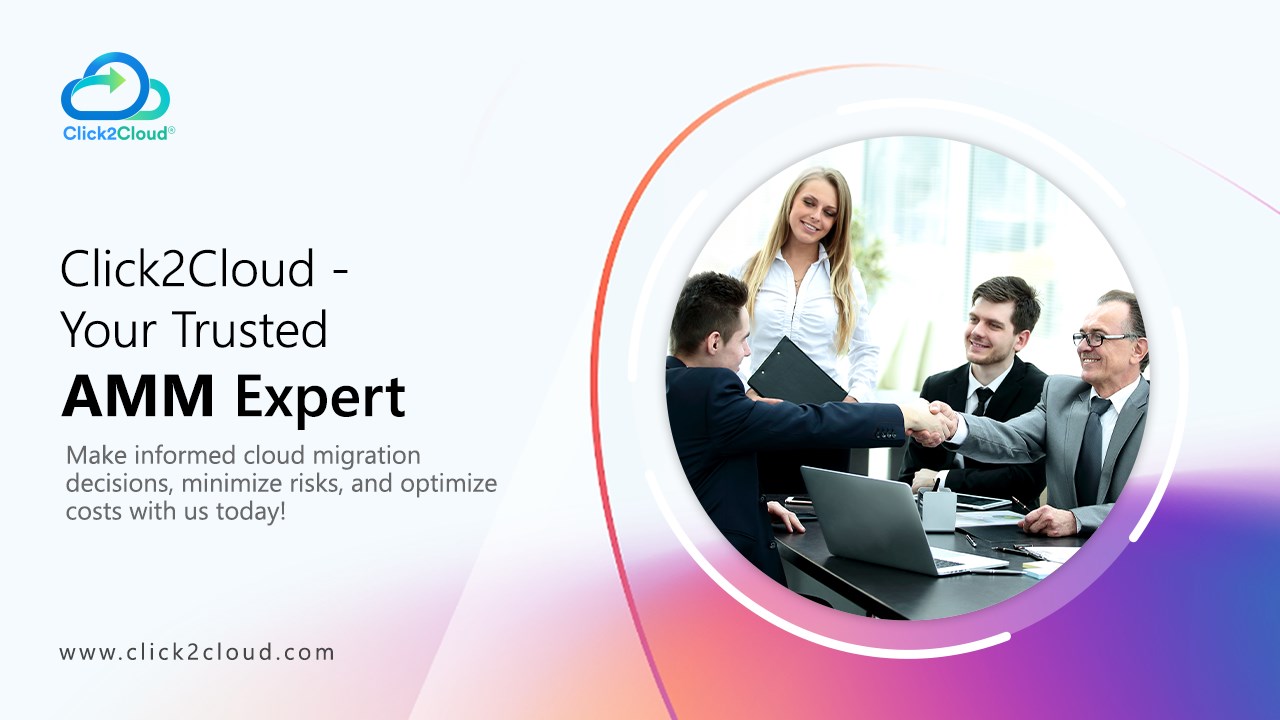 Click2Cloud®

Click2Cloud - Your Trusted
AMM Expert

Make informed cloud migration decisions, minimize risks, and optimize costs with us today!

www.click2cloud.com